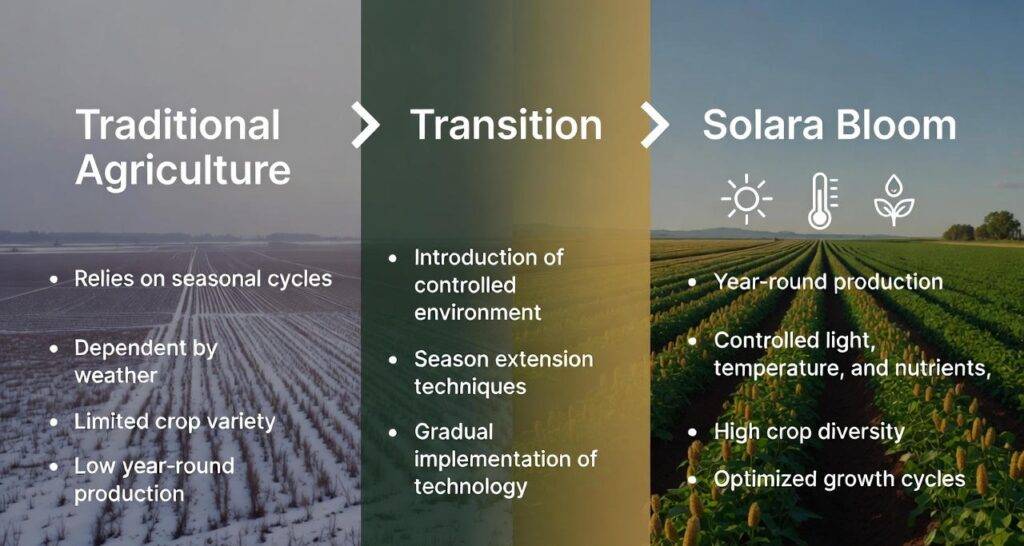 Traditional Agriculture

- Relies on seasonal cycles
- Dependent by weather
- Limited crop variety
- Low year-round production

Transition

- Introduction of controlled environment
- Season extension techniques
- Gradual implementation of technology

Solara Bloom

- Year-round production
- Controlled light, temperature, and nutrients,
- High crop diversity
- Optimized growth cycles